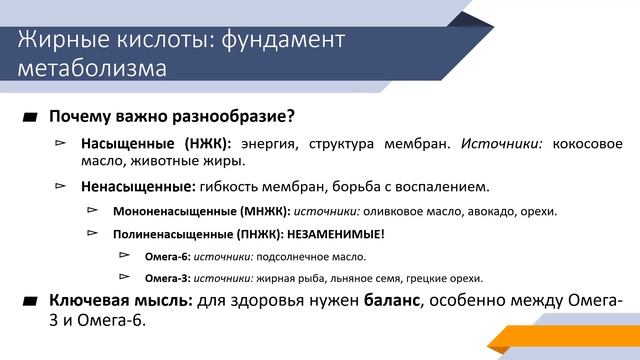 Жирные кислоты: фундамент метаболизма

Почему важно разнообразие?

Насыщенные (НЖК): энергия, структура мембран. Источники: кокосовое масло, животные жиры.

Ненасыщенные: гибкость мембран, борьба с воспалением.

Мононенасыщенные (МНЖК): источники: оливковое масло, авокадо, орехи.

Полиненасыщенные (ПНЖК): НЕЗАМЕНИМЫЕ!

Омега-6: источники: подсолнечное масло.

Омега-3: источники: жирная рыба, льняное семя, грецкие орехи.

Ключевая мысль: для здоровья нужен баланс, особенно между Омега-3 и Омега-6.